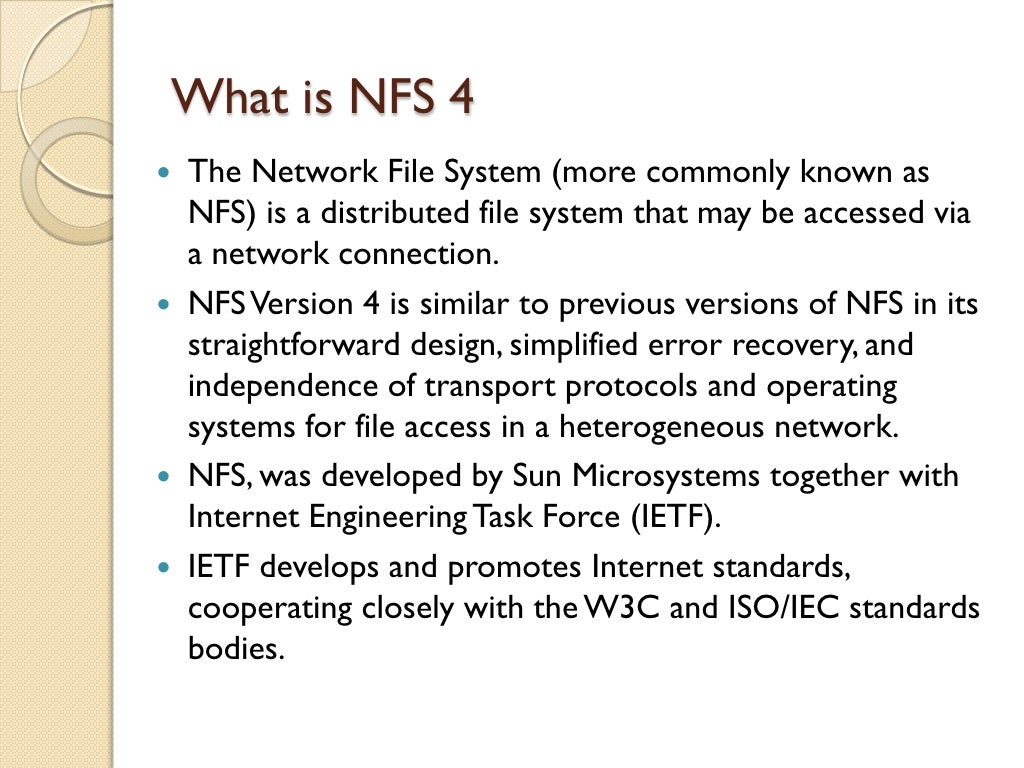 What is NFS 4

- The Network File System (more commonly known as NFS) is a distributed file system that may be accessed via a network connection.
- NFS Version 4 is similar to previous versions of NFS in its straightforward design, simplified error recovery, and independence of transport protocols and operating systems for file access in a heterogeneous network.
- NFS, was developed by Sun Microsystems together with Internet Engineering Task Force (IETF).
- IETF develops and promotes Internet standards, cooperating closely with the W3C and ISO/IEC standards bodies.